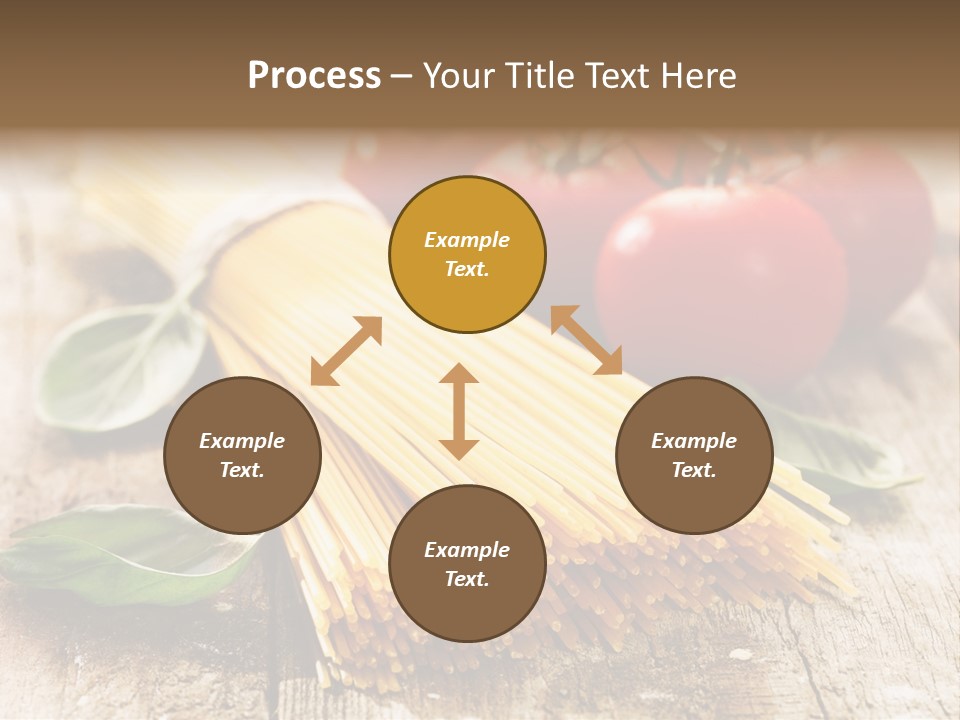 Process – Your Title Text Here

Example Text.

Example Text.

Example Text.

Example Text.